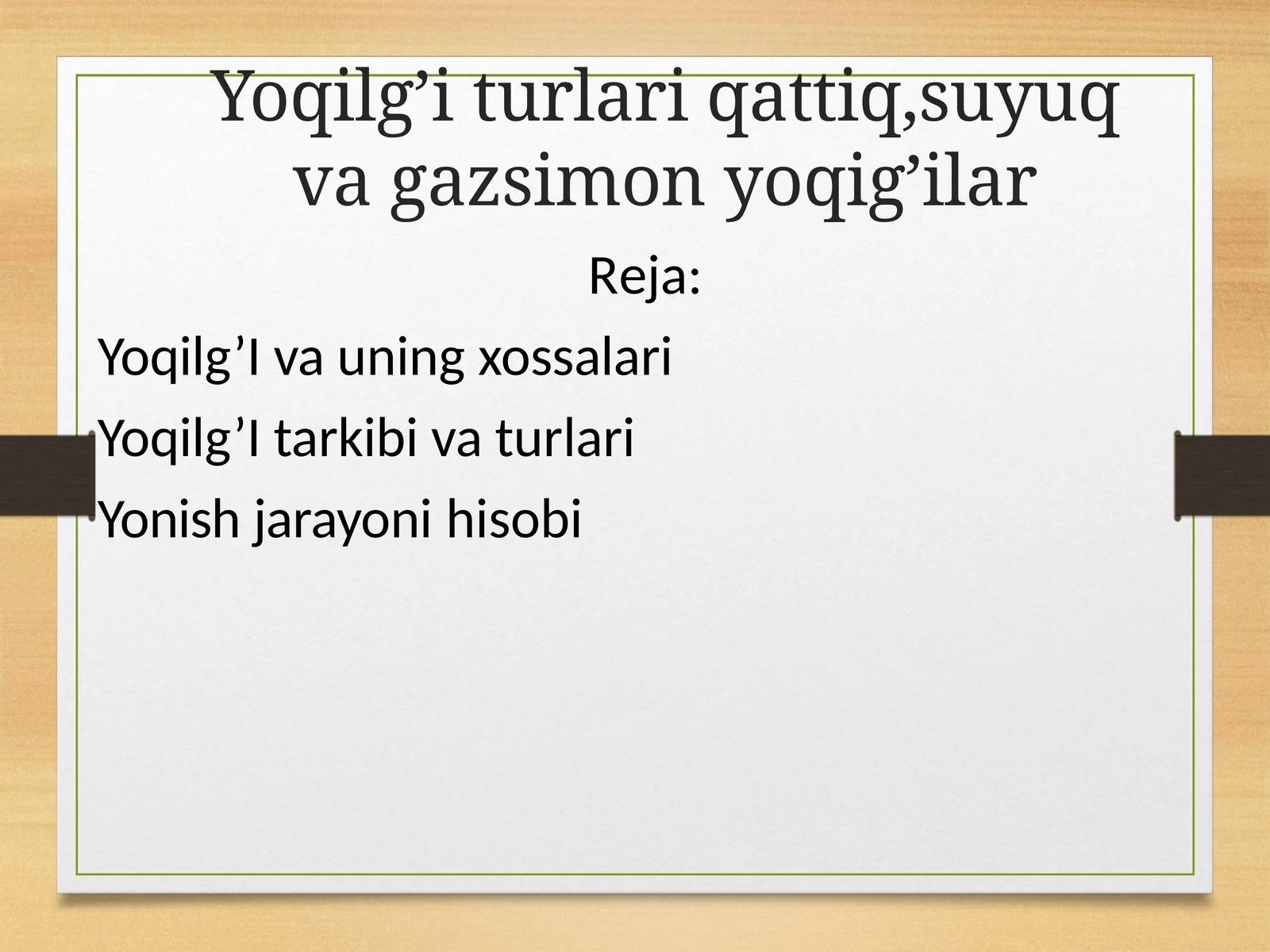 Yoqilg’i turlari qattiq,suyuq va gazsimon yoqig’ilar

Reja:

Yoqilg’I va uning xossalari

Yoqilg’I tarkibi va turlari

Yonish jarayoni hisobi